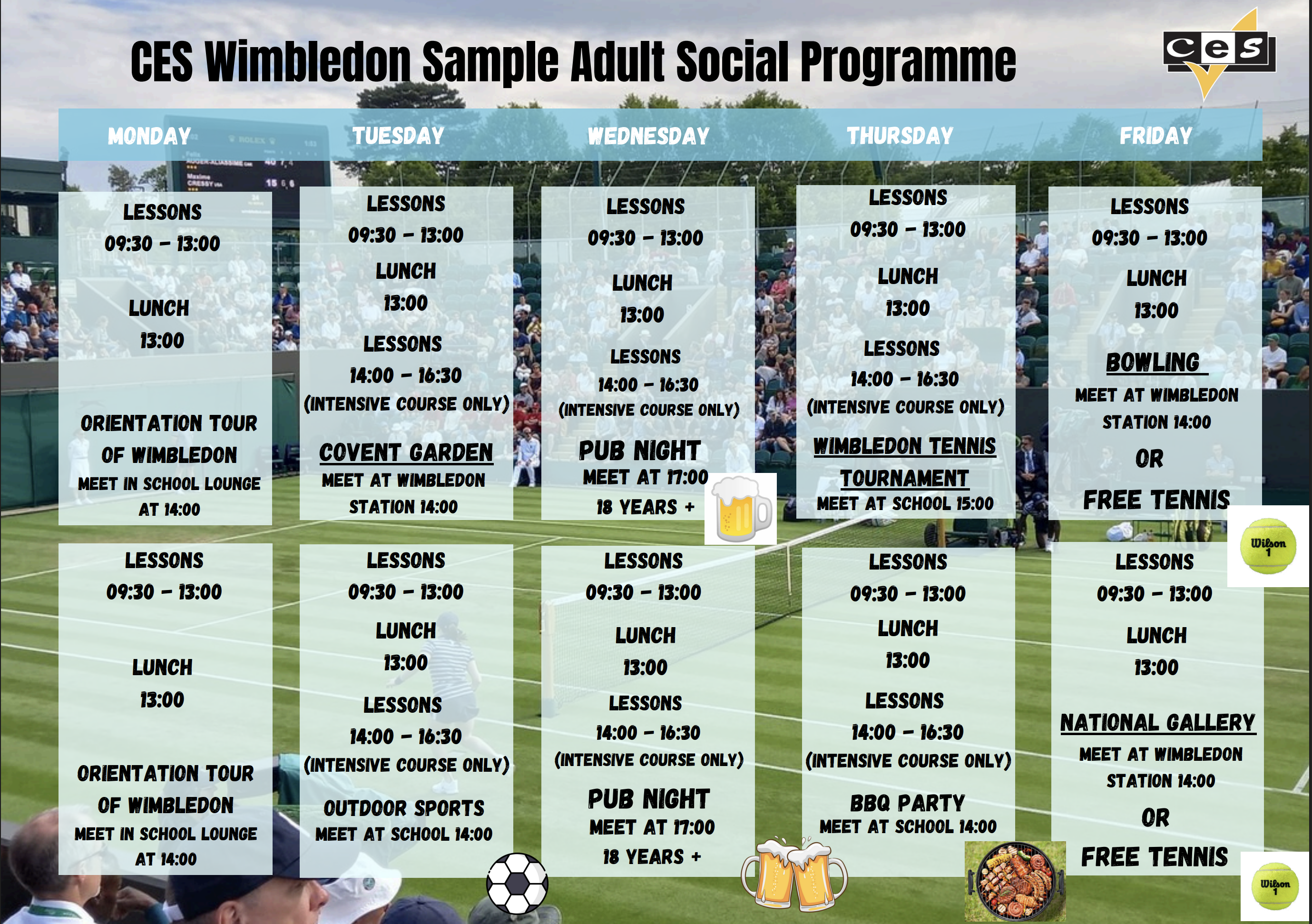 CES Wimbledon Sample Adult Social Programme

ces

| MONDAY | TUESDAY | WEDNESDAY | THURSDAY | FRIDAY |
|---|---|---|---|---|
| LESSONS 09:30 – 13:00 LUNCH 13:00 ORIENTATION TOUR OF WIMBLEDON MEET IN SCHOOL LOUNGE AT 14:00 | LESSONS 09:30 – 13:00 LUNCH 13:00 LESSONS 14:00 – 16:30 (INTENSIVE COURSE ONLY) COVENT GARDEN MEET AT WIMBLEDON STATION 14:00 | LESSONS 09:30 – 13:00 LUNCH 13:00 LESSONS 14:00 – 16:30 (INTENSIVE COURSE ONLY) PUB NIGHT MEET AT 17:00 18 YEARS + | LESSONS 09:30 – 13:00 LUNCH 13:00 LESSONS 14:00 – 16:30 (INTENSIVE COURSE ONLY) WIMBLEDON TENNIS TOURNAMENT MEET AT SCHOOL 15:00 | LESSONS 09:30 – 13:00 LUNCH 13:00 BOWLING MEET AT WIMBLEDON STATION 14:00 OR FREE TENNIS |
| LESSONS 09:30 – 13:00 LUNCH 13:00 ORIENTATION TOUR OF WIMBLEDON MEET IN SCHOOL LOUNGE AT 14:00 | LESSONS 09:30 – 13:00 LUNCH 13:00 LESSONS 14:00 – 16:30 (INTENSIVE COURSE ONLY) OUTDOOR SPORTS MEET AT SCHOOL 14:00 | LESSONS 09:30 – 13:00 LUNCH 13:00 LESSONS 14:00 – 16:30 (INTENSIVE COURSE ONLY) PUB NIGHT MEET AT 17:00 18 YEARS + | LESSONS 09:30 – 13:00 LUNCH 13:00 LESSONS 14:00 – 16:30 (INTENSIVE COURSE ONLY) BBQ PARTY MEET AT SCHOOL 14:00 | LESSONS 09:30 – 13:00 LUNCH 13:00 NATIONAL GALLERY MEET AT WIMBLEDON STATION 14:00 OR FREE TENNIS |

Wilson 1
Wilson 1